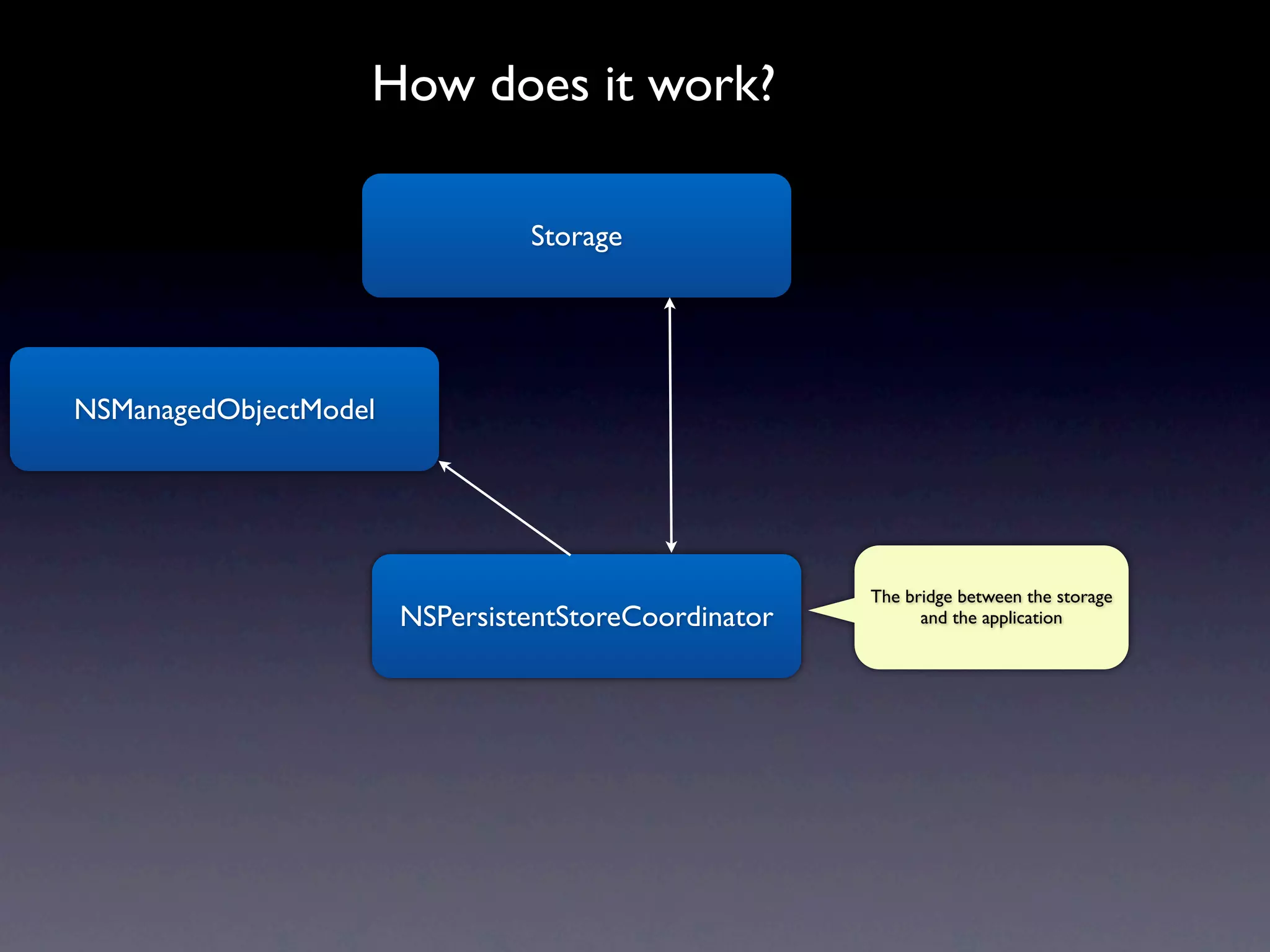 How does it work?

Storage

NSManagedObjectModel

NSPersistentStoreCoordinator

The bridge between the storage and the application